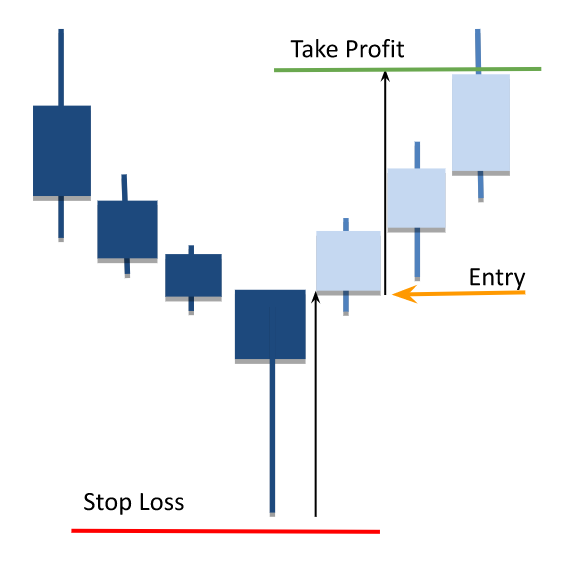 Take Profit

Entry

Stop Loss